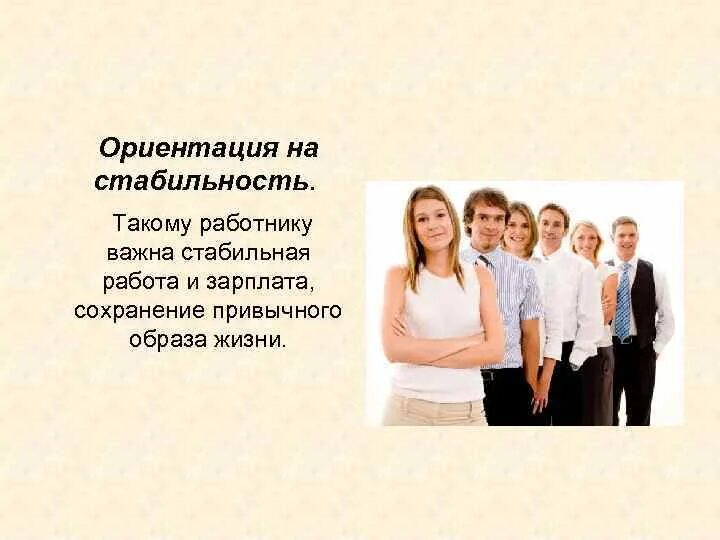 Ориентация на стабильность.

Такому работнику важна стабильная работа и зарплата, сохранение привычного образа жизни.